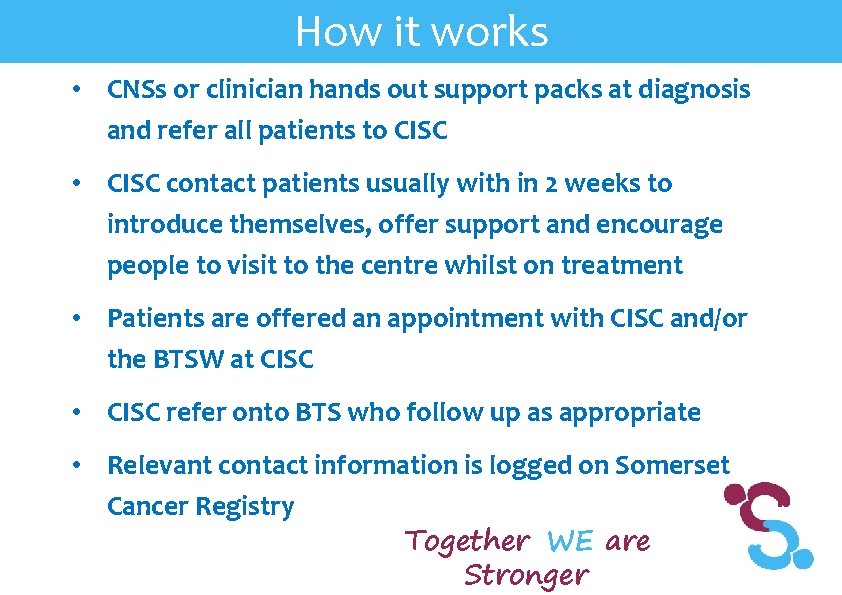 How it works

• CNSs or clinician hands out support packs at diagnosis and refer all patients to CISC

• CISC contact patients usually with in 2 weeks to introduce themselves, offer support and encourage people to visit to the centre whilst on treatment

• Patients are offered an appointment with CISC and/or the BTSW at CISC

• CISC refer onto BTS who follow up as appropriate

• Relevant contact information is logged on Somerset Cancer Registry

Together WE are Stronger